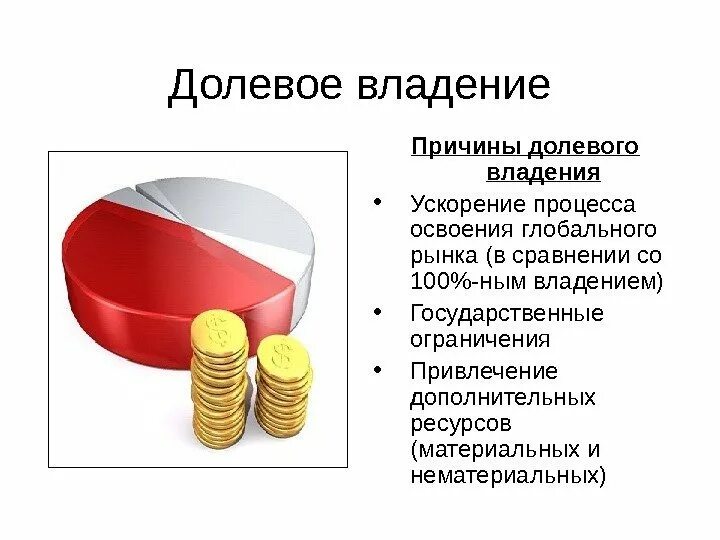 Долевое владение

Причины долевого владения

• Ускорение процесса освоения глобального рынка (в сравнении со 100%-ным владением)
• Государственные ограничения
• Привлечение дополнительных ресурсов (материальных и нематериальных)